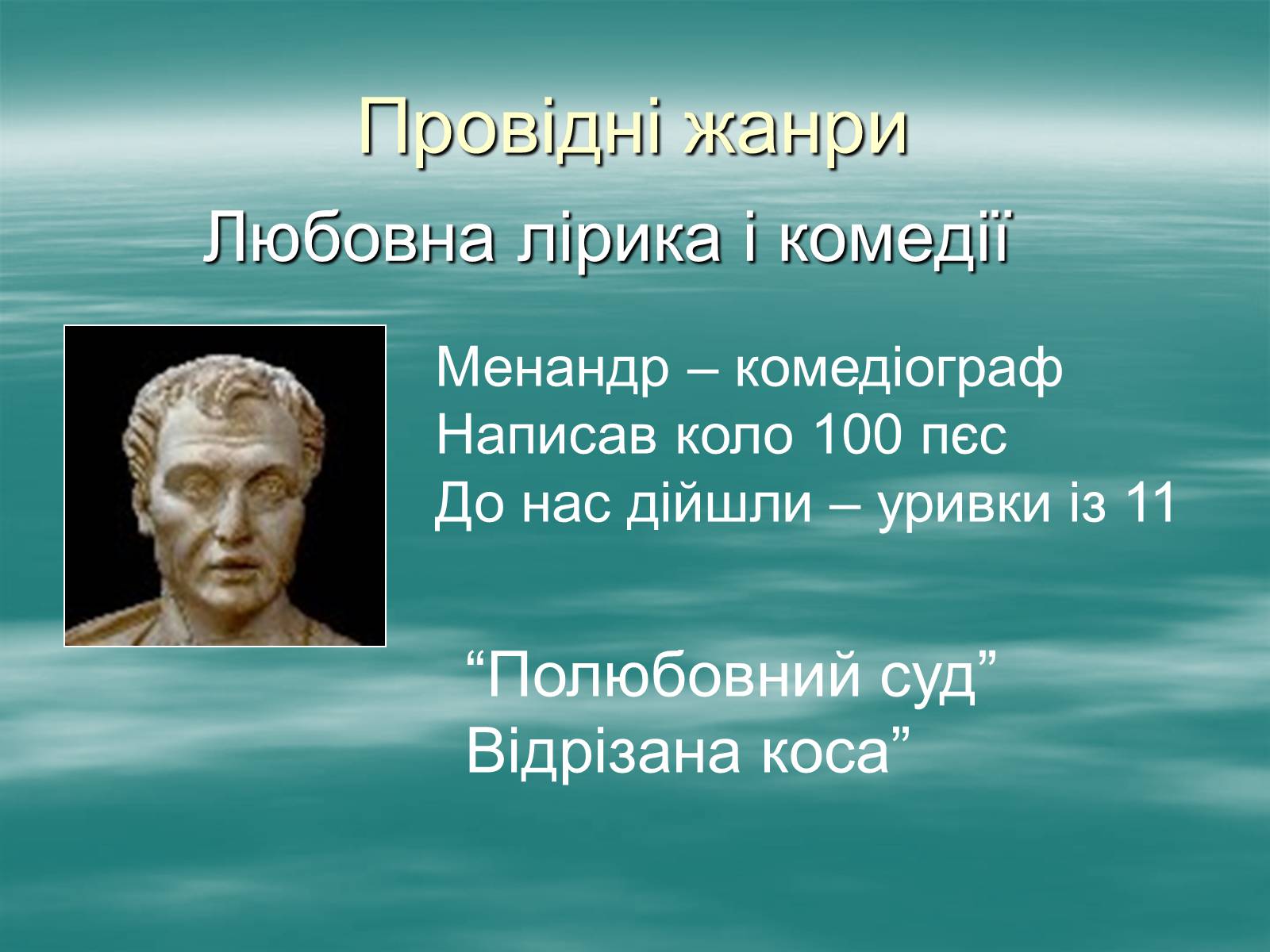 Провідні жанри

Любовна лірика і комедії

Менандр – комедіограф
Написав коло 100 пєс
До нас дійшли – уривки із 11

“Полюбовний суд”
Відрізана коса”